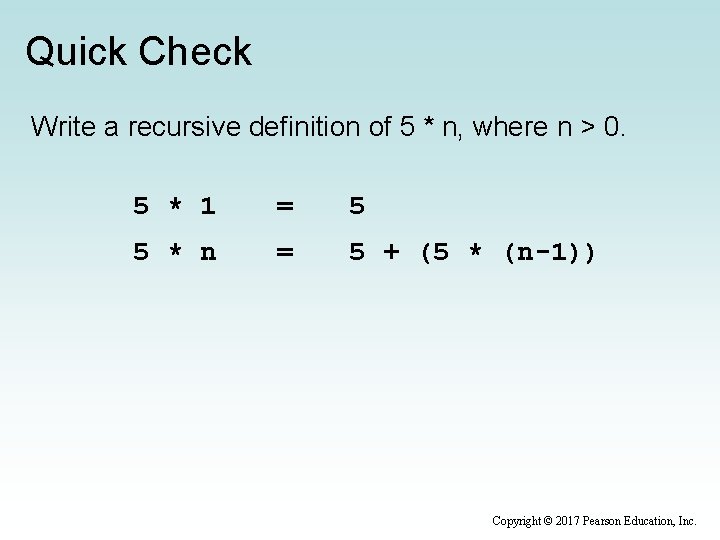 Quick Check

Write a recursive definition of 5 * n, where n > 0.

5 * 1 = 5

5 * n = 5 + (5 * (n-1))

Copyright © 2017 Pearson Education, Inc.